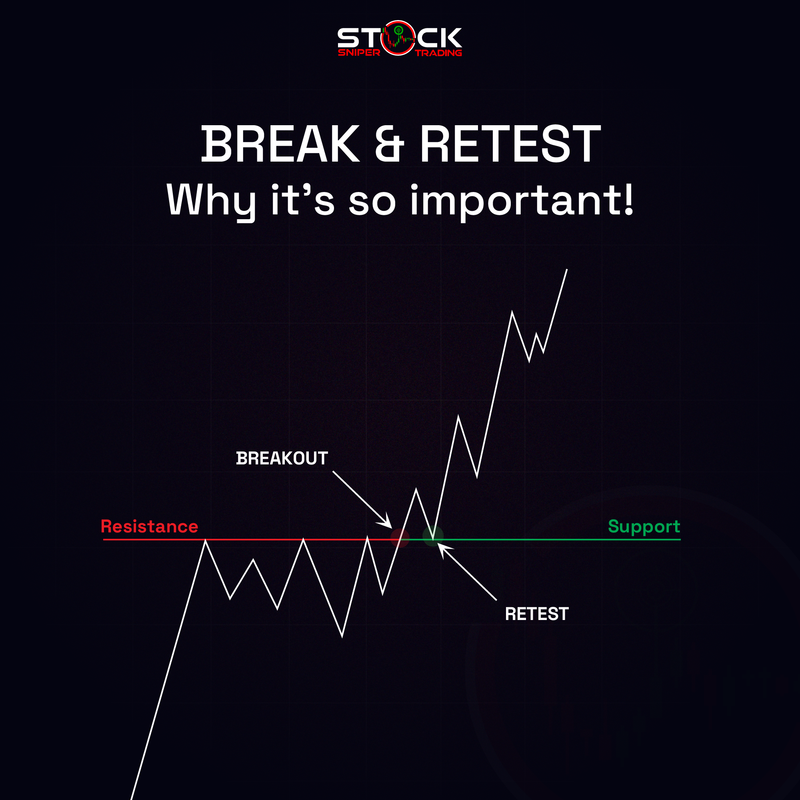 STOCK
SNIPER TRADING

BREAK & RETEST
Why it's so important!

BREAKOUT

Resistance

Support

RETEST